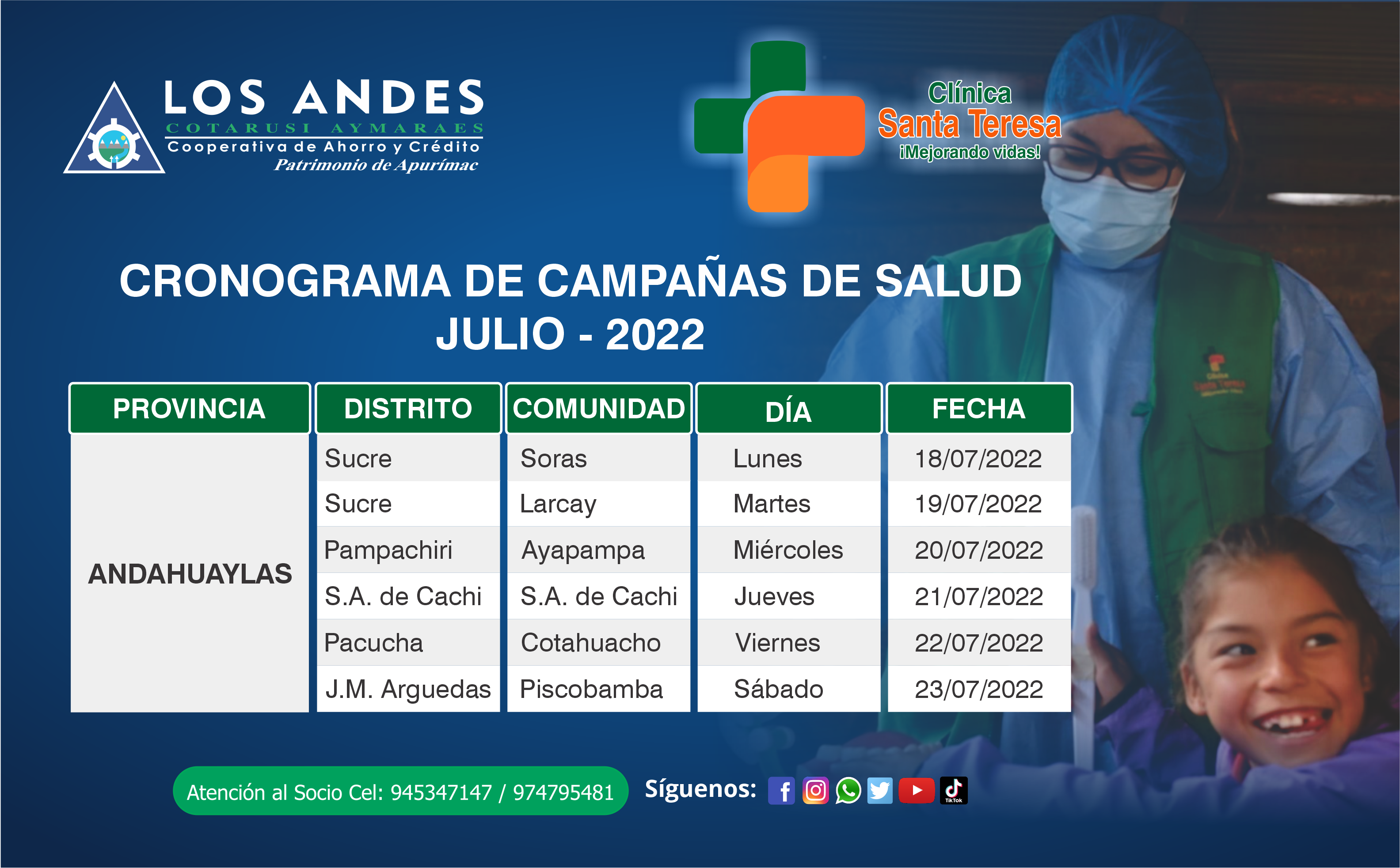 LOS ANDES
COTARUSI AYMARAES
Cooperativa de Ahorro y Crédito
Patrimonio de Apurímac

Clínica
Santa Teresa
¡Mejorando vidas!

CRONOGRAMA DE CAMPAÑAS DE SALUD
JULIO - 2022

| PROVINCIA | DISTRITO | COMUNIDAD | DÍA | FECHA |
|---|---|---|---|---|
| ANDAHUAYLAS | Sucre | Soras | Lunes | 18/07/2022 |
| | Sucre | Larcay | Martes | 19/07/2022 |
| | Pampachiri | Ayapampa | Miércoles | 20/07/2022 |
| | S.A. de Cachi | S.A. de Cachi | Jueves | 21/07/2022 |
| | Pacucha | Cotahuacho | Viernes | 22/07/2022 |
| | J.M. Arguedas | Piscobamba | Sábado | 23/07/2022 |

Atención al Socio Cel: 945347147 / 974795481

Síguenos:

TikTok